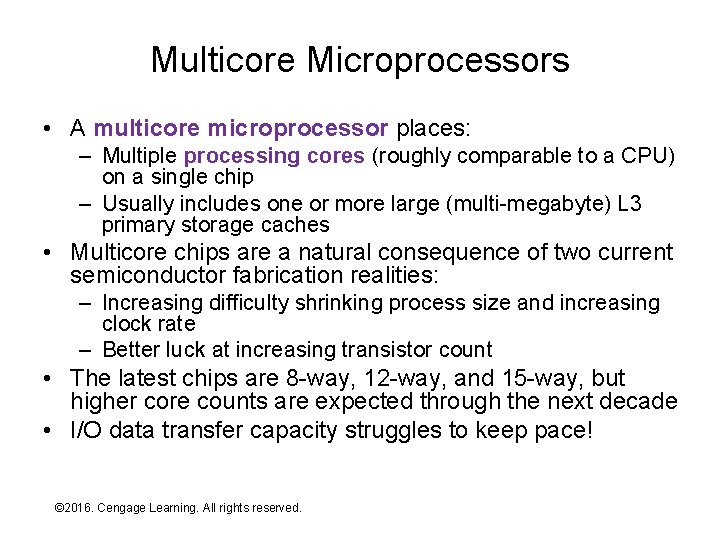 Multicore Microprocessors

• A multicore microprocessor places:
– Multiple processing cores (roughly comparable to a CPU) on a single chip
– Usually includes one or more large (multi-megabyte) L3 primary storage caches
• Multicore chips are a natural consequence of two current semiconductor fabrication realities:
– Increasing difficulty shrinking process size and increasing clock rate
– Better luck at increasing transistor count
• The latest chips are 8-way, 12-way, and 15-way, but higher core counts are expected through the next decade
• I/O data transfer capacity struggles to keep pace!

©2016. Cengage Learning. All rights reserved.